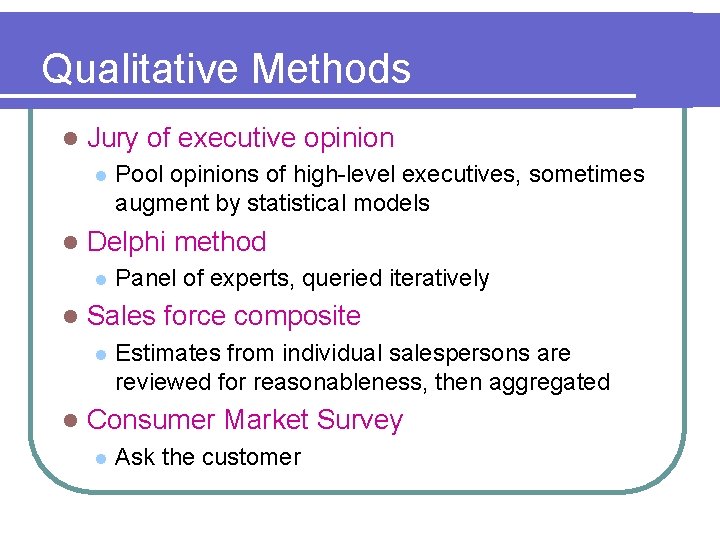 Qualitative Methods

- Jury of executive opinion
  - Pool opinions of high-level executives, sometimes augment by statistical models
- Delphi method
  - Panel of experts, queried iteratively
- Sales force composite
  - Estimates from individual salespersons are reviewed for reasonableness, then aggregated
- Consumer Market Survey
  - Ask the customer